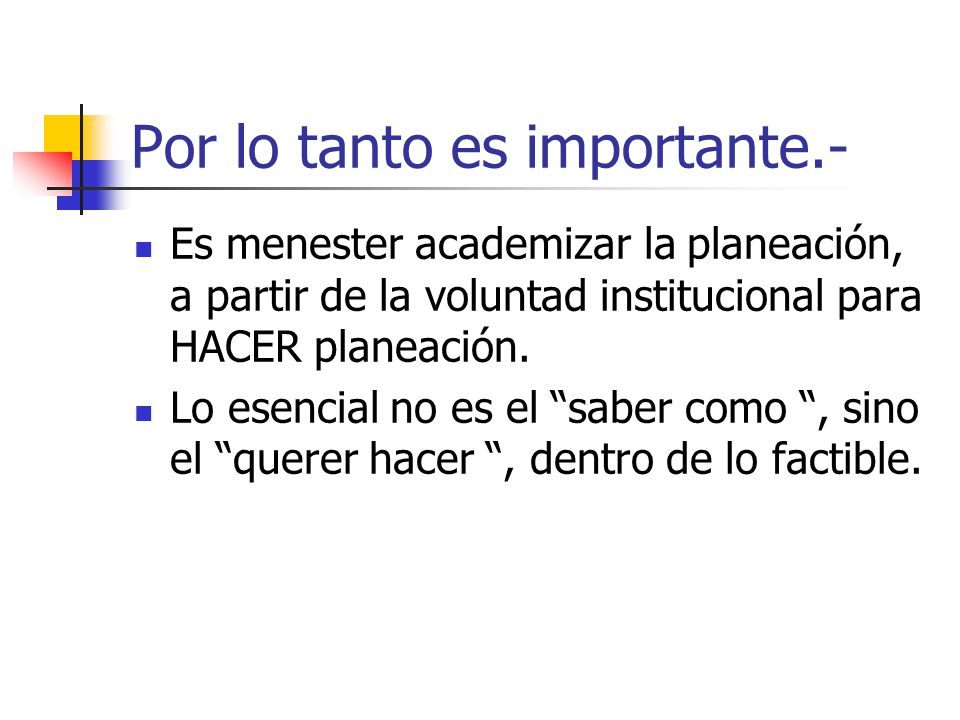 Por lo tanto es importante.-

- Es menester academizar la planeación, a partir de la voluntad institucional para HACER planeación.
- Lo esencial no es el “saber como “, sino el “querer hacer “, dentro de lo factible.